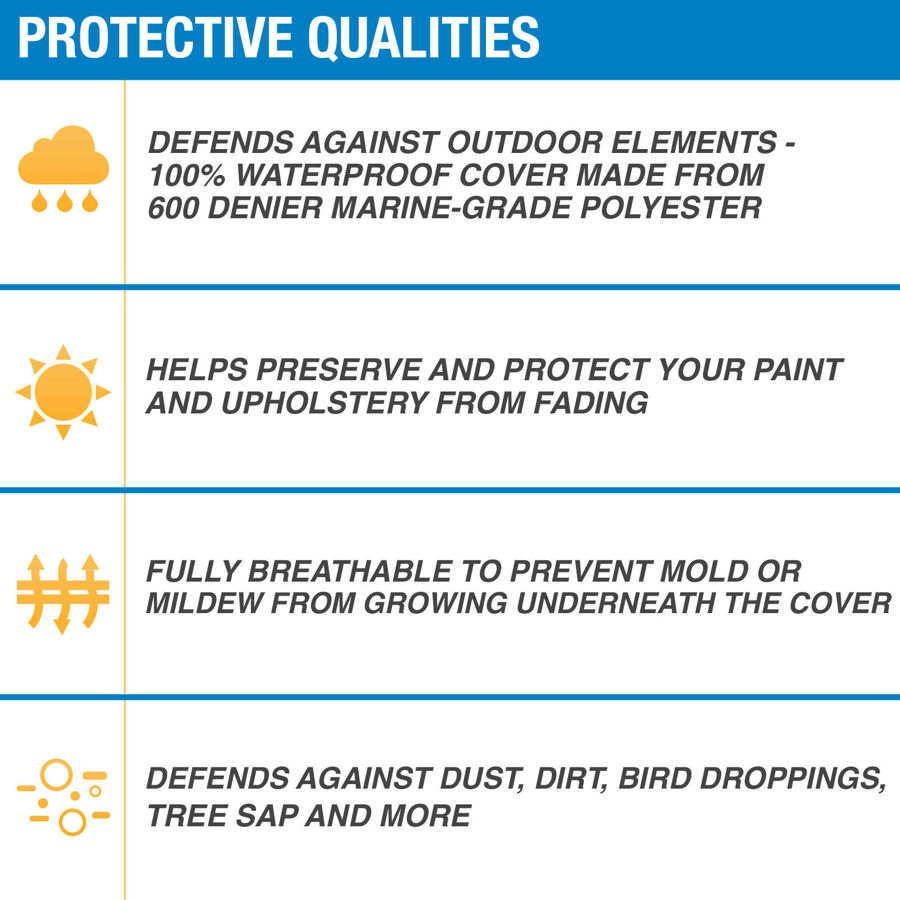 PROTECTIVE QUALITIES

DEFENDS AGAINST OUTDOOR ELEMENTS - 100% WATERPROOF COVER MADE FROM 600 DENIER MARINE-GRADE POLYESTER

HELPS PRESERVE AND PROTECT YOUR PAINT AND UPHOLSTERY FROM FADING

FULLY BREATHABLE TO PREVENT MOLD OR MILDEW FROM GROWING UNDERNEATH THE COVER

DEFENDS AGAINST DUST, DIRT, BIRD DROPPINGS, TREE SAP AND MORE